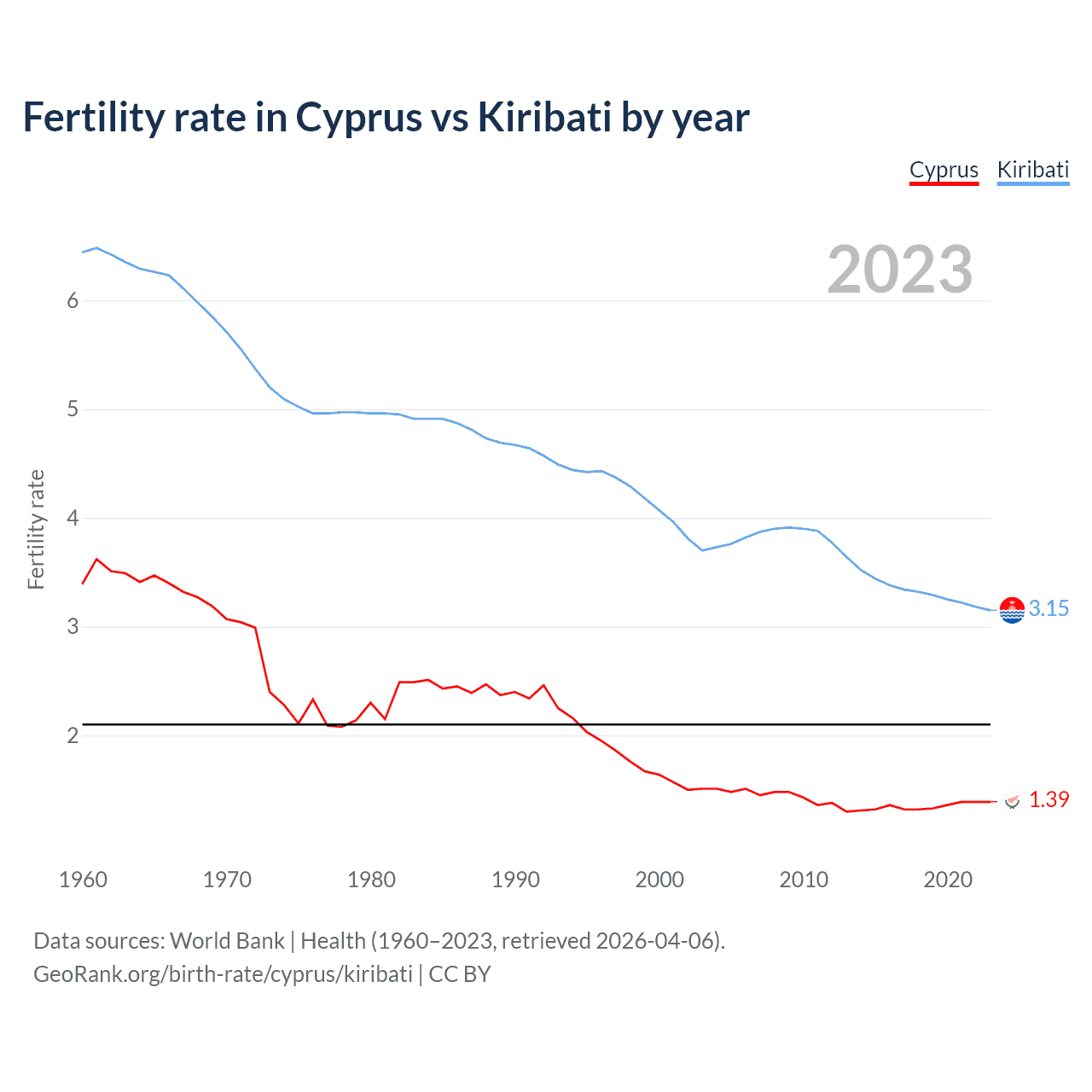 Fertility rate in Cyprus vs Kiribati by year

Cyprus Kiribati

2023

Fertility rate

6
5
4
3
2

3.15
1.39

1960 1970 1980 1990 2000 2010 2020

Data sources: World Bank | Health (1960–2023, retrieved 2026-04-06).
GeoRank.org/birth-rate/cyprus/kiribati | CC BY